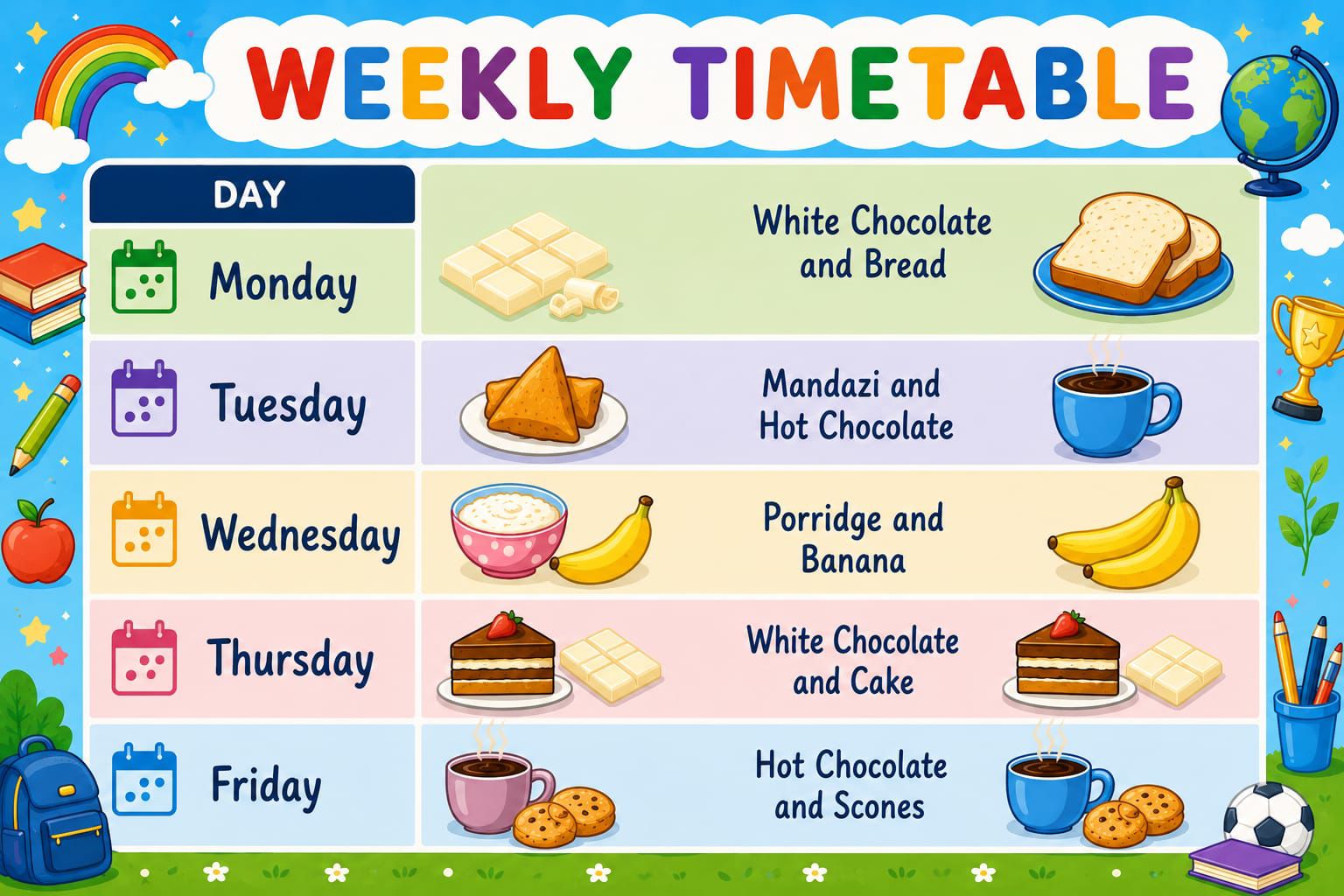 WEEKLY TIMETABLE

| DAY | |
|---|---|
| Monday | White Chocolate and Bread |
| Tuesday | Mandazi and Hot Chocolate |
| Wednesday | Porridge and Banana |
| Thursday | White Chocolate and Cake |
| Friday | Hot Chocolate and Scones |